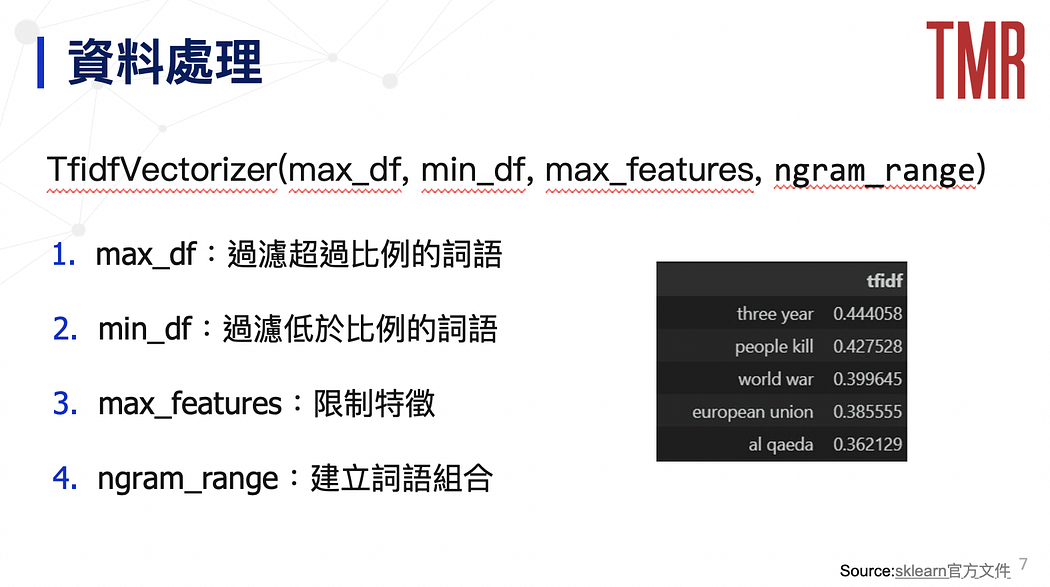 資料處理

TMR

TfidfVectorizer(max_df, min_df, max_features, ngram_range)

1. max_df：過濾超過比例的詞語

2. min_df：過濾低於比例的詞語

3. max_features：限制特徵

4. ngram_range：建立詞語組合

| | tfidf |
|---|---|
| three year | 0.444058 |
| people kill | 0.427528 |
| world war | 0.399645 |
| european union | 0.385555 |
| al qaeda | 0.362129 |

Source:sklearn官方文件 7